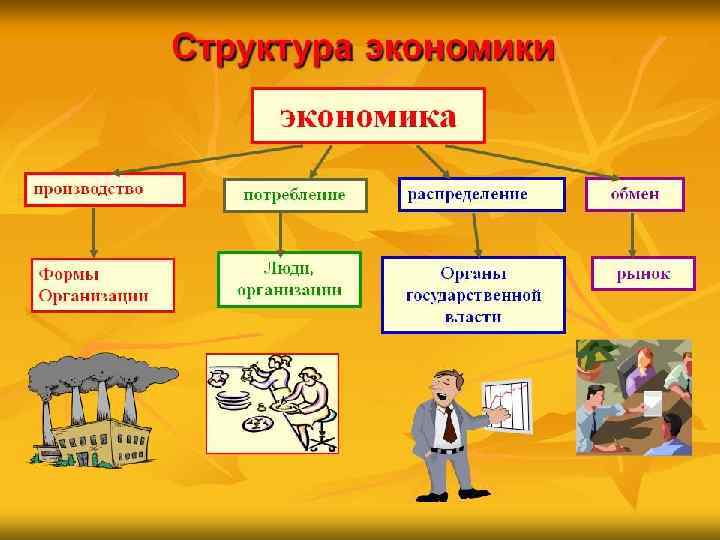 Структура экономики

экономика

производство

потребление

распределение

обмен

Формы Организации

Люди, организации

Органы государственной власти

рынок